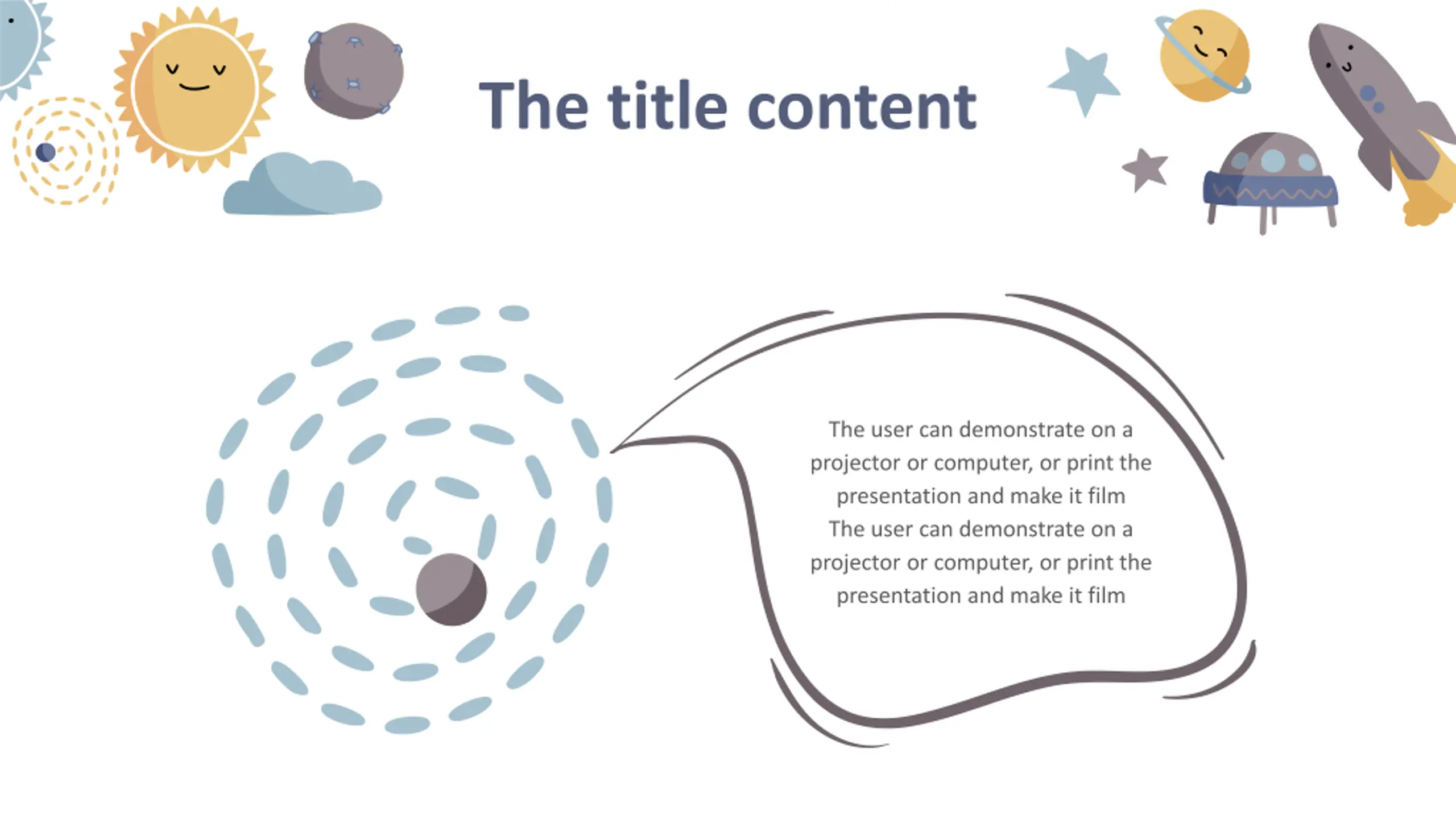 The title content

The user can demonstrate on a projector or computer, or print the presentation and make it film
The user can demonstrate on a projector or computer, or print the presentation and make it film